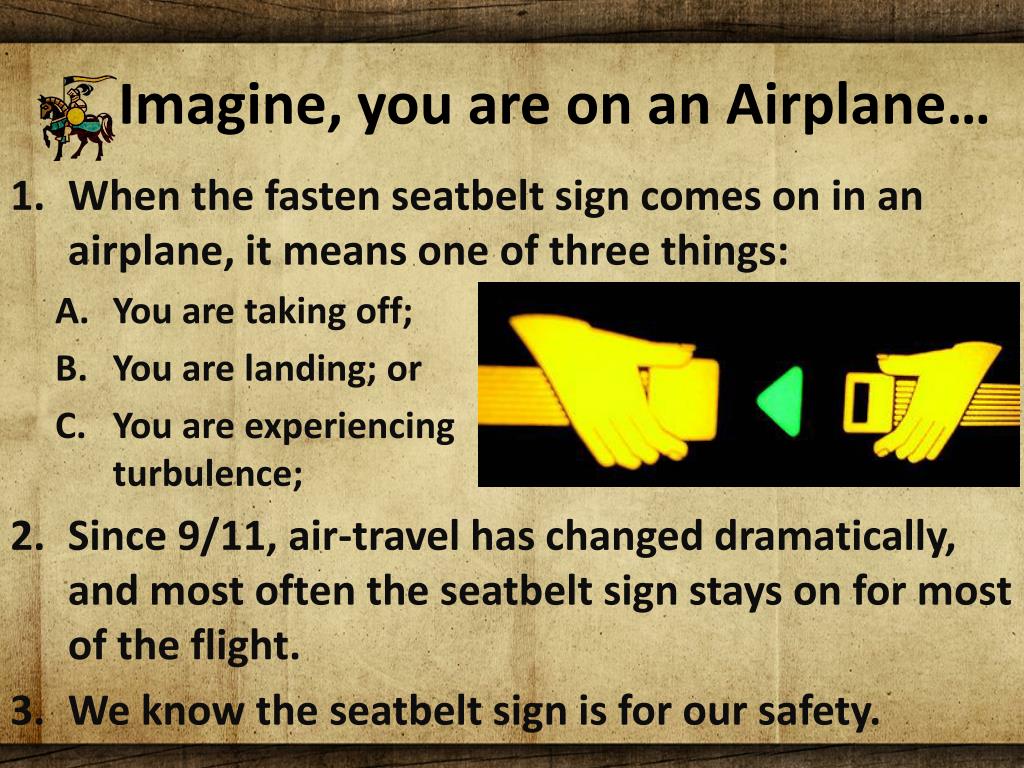 Imagine, you are on an Airplane…

1. When the fasten seatbelt sign comes on in an airplane, it means one of three things:
A. You are taking off;
B. You are landing; or
C. You are experiencing turbulence;
2. Since 9/11, air-travel has changed dramatically, and most often the seatbelt sign stays on for most of the flight.
3. We know the seatbelt sign is for our safety.